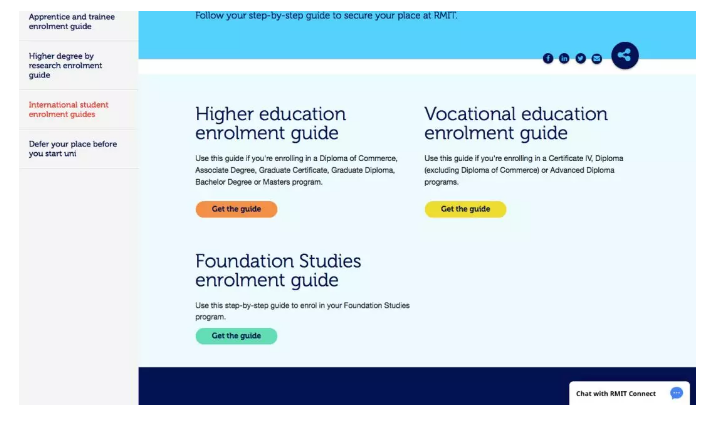 Apprentice and trainee enrolment guide

Higher degree by research enrolment guide

International student enrolment guides

Defer your place before you start uni

Follow your step-by-step guide to secure your place at RMIT.

Higher education enrolment guide

Use this guide if you're enrolling in a Diploma of Commerce, Associate Degree, Graduate Certificate, Graduate Diploma, Bachelor Degree or Masters program.

Get the guide

Vocational education enrolment guide

Use this guide if you're enrolling in a Certificate IV, Diploma (excluding Diploma of Commerce) or Advanced Diploma programs.

Get the guide

Foundation Studies enrolment guide

Use this step-by-step guide to enrol in your Foundation Studies program.

Get the guide

Chat with RMIT Connect